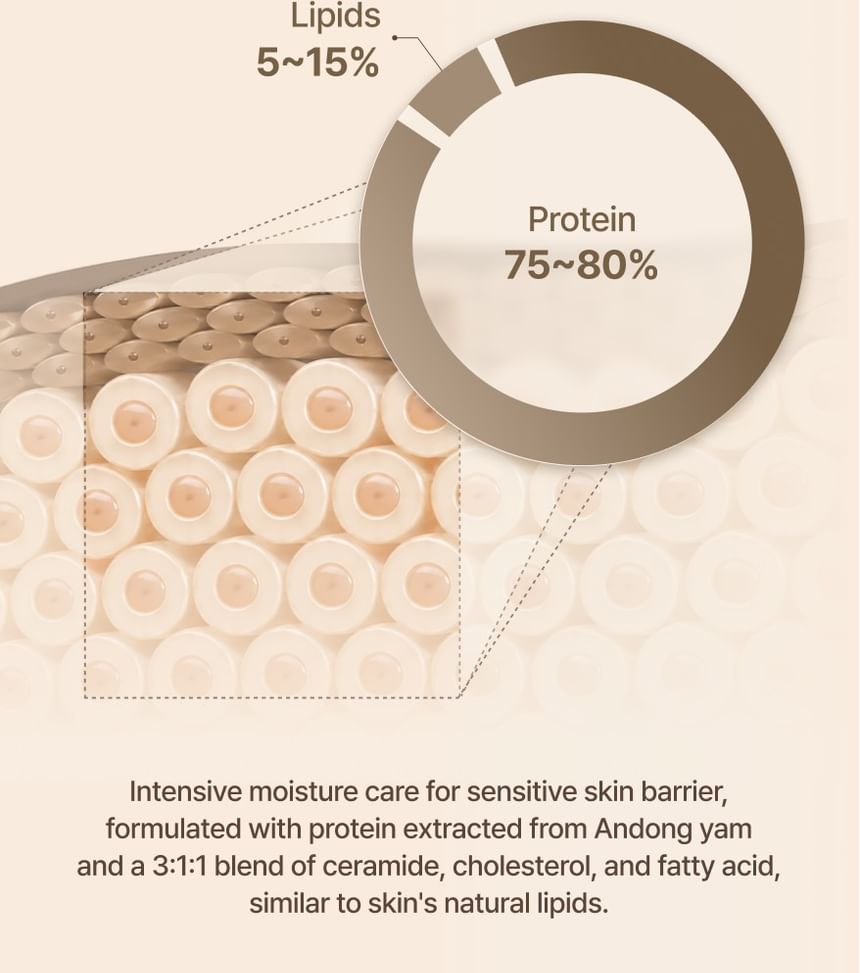 Lipids
5~15%

Protein
75~80%

Intensive moisture care for sensitive skin barrier, formulated with protein extracted from Andong yam and a 3:1:1 blend of ceramide, cholesterol, and fatty acid, similar to skin's natural lipids.